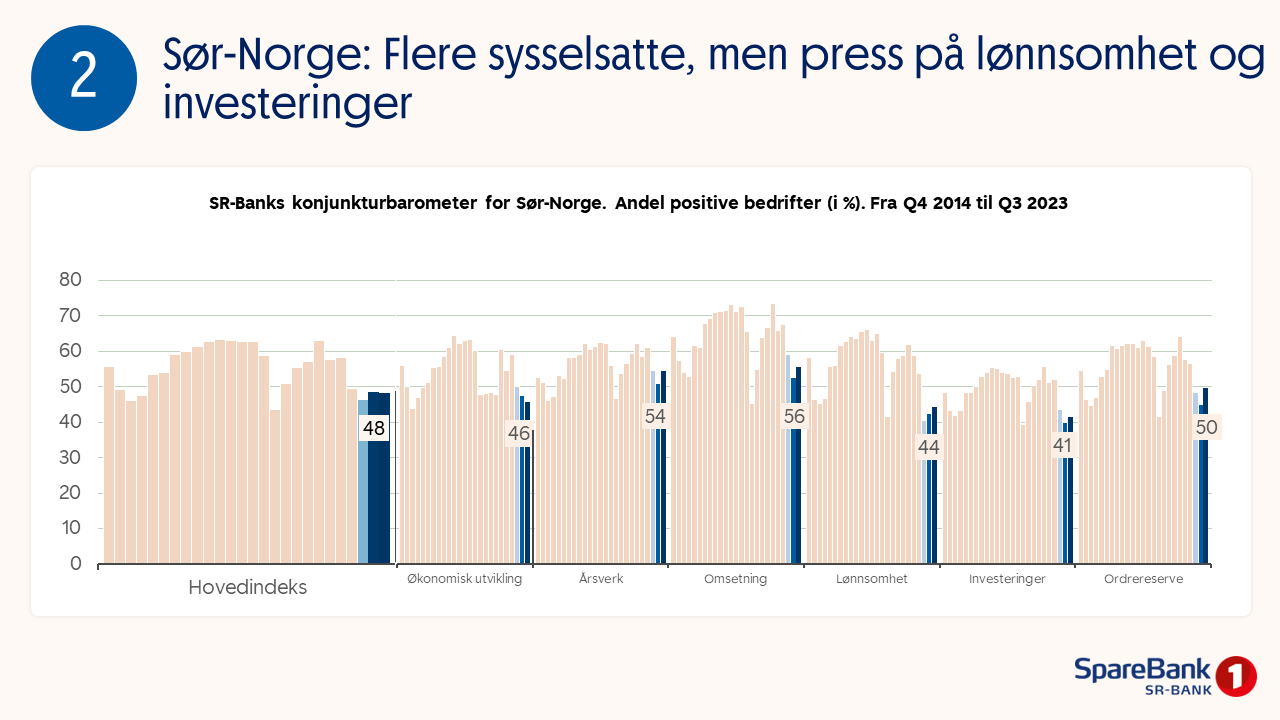 2

Sør-Norge: Flere sysselsatte, men press på lønnsomhet og investeringer

SR-Banks konjunkturbarometer for Sør-Norge. Andel positive bedrifter (i %). Fra Q4 2014 til Q3 2023

80
70
60
50
40
30
20
10
0

48
46
54
56
44
41
50

Hovedindeks
Økonomisk utvikling
Årsverk
Omsetning
Lønnsomhet
Investeringer
Ordrereserve

SpareBank 1
SR-BANK